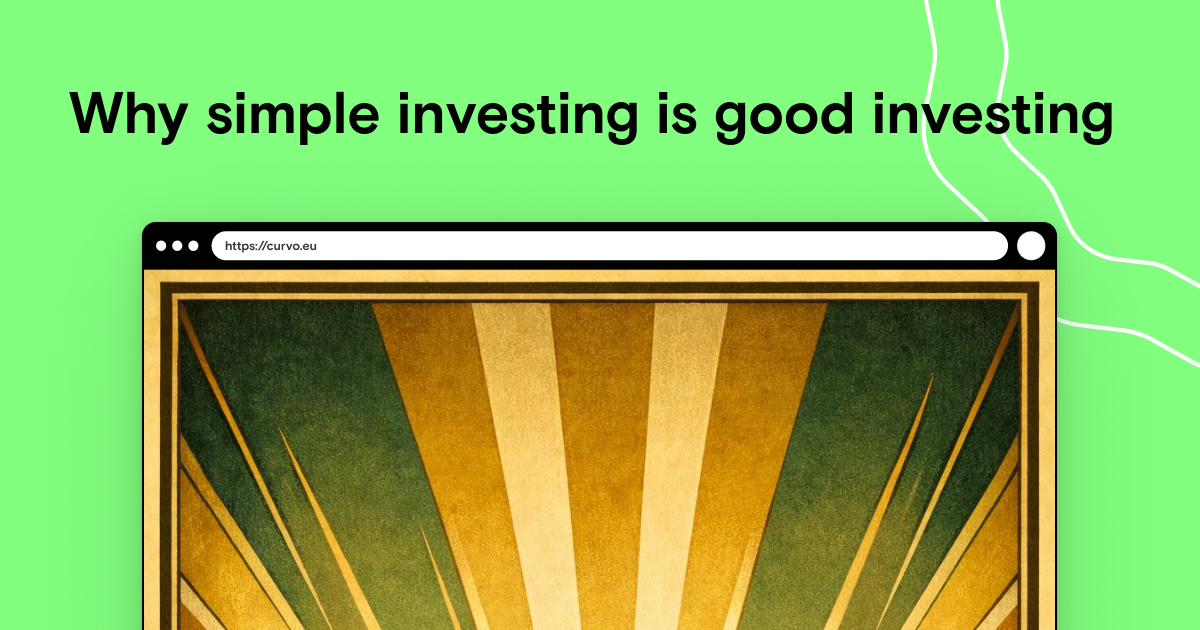 Why simple investing is good investing

https://curvo.eu